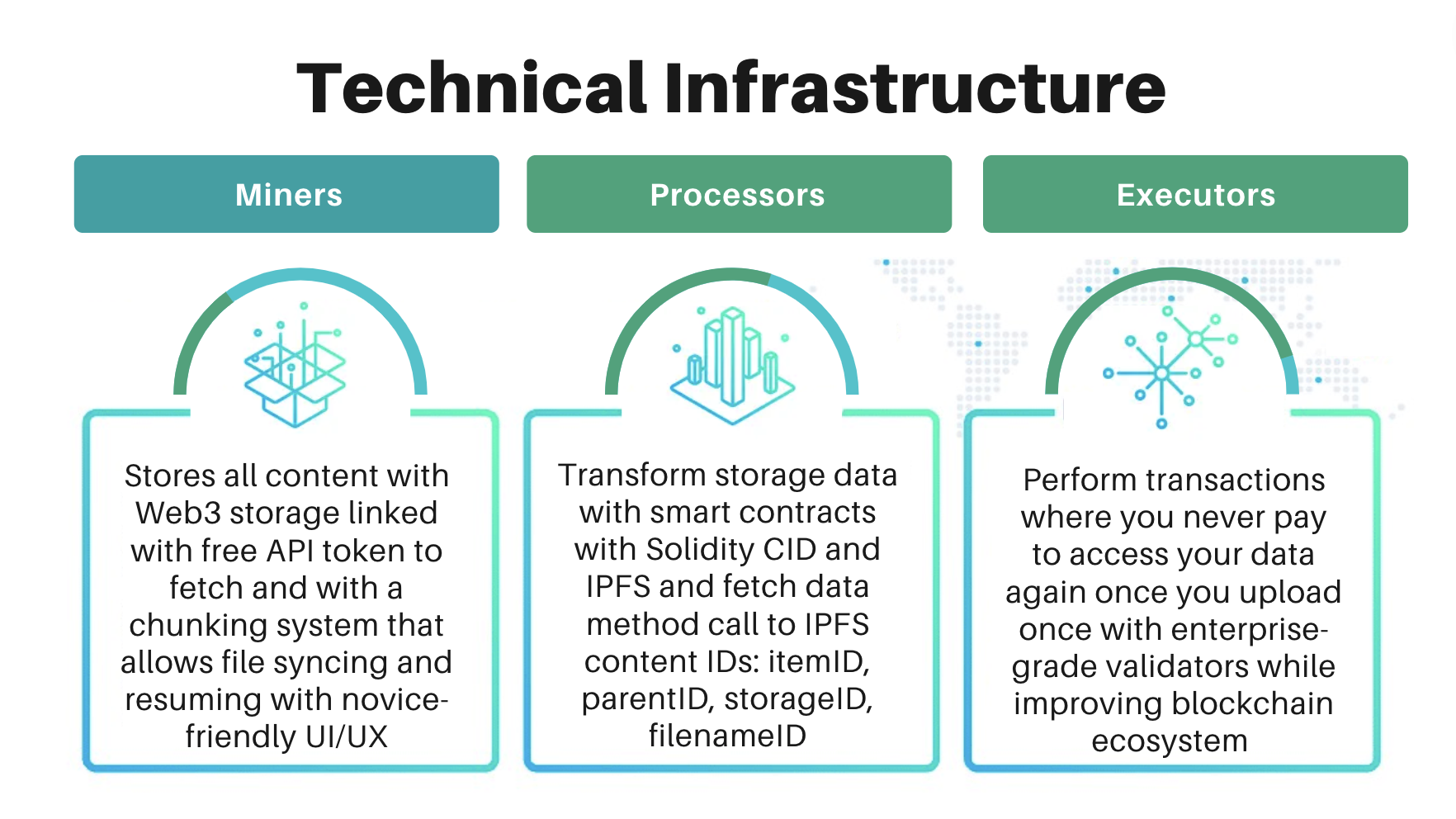 Technical Infrastructure

Miners

Stores all content with Web3 storage linked with free API token to fetch and with a chunking system that allows file syncing and resuming with novice-friendly UI/UX

Processors

Transform storage data with smart contracts with Solidity CID and IPFS and fetch data method call to IPFS content IDs: itemID, parentID, storageID, filenameID

Executors

Perform transactions where you never pay to access your data again once you upload once with enterprise-grade validators while improving blockchain ecosystem